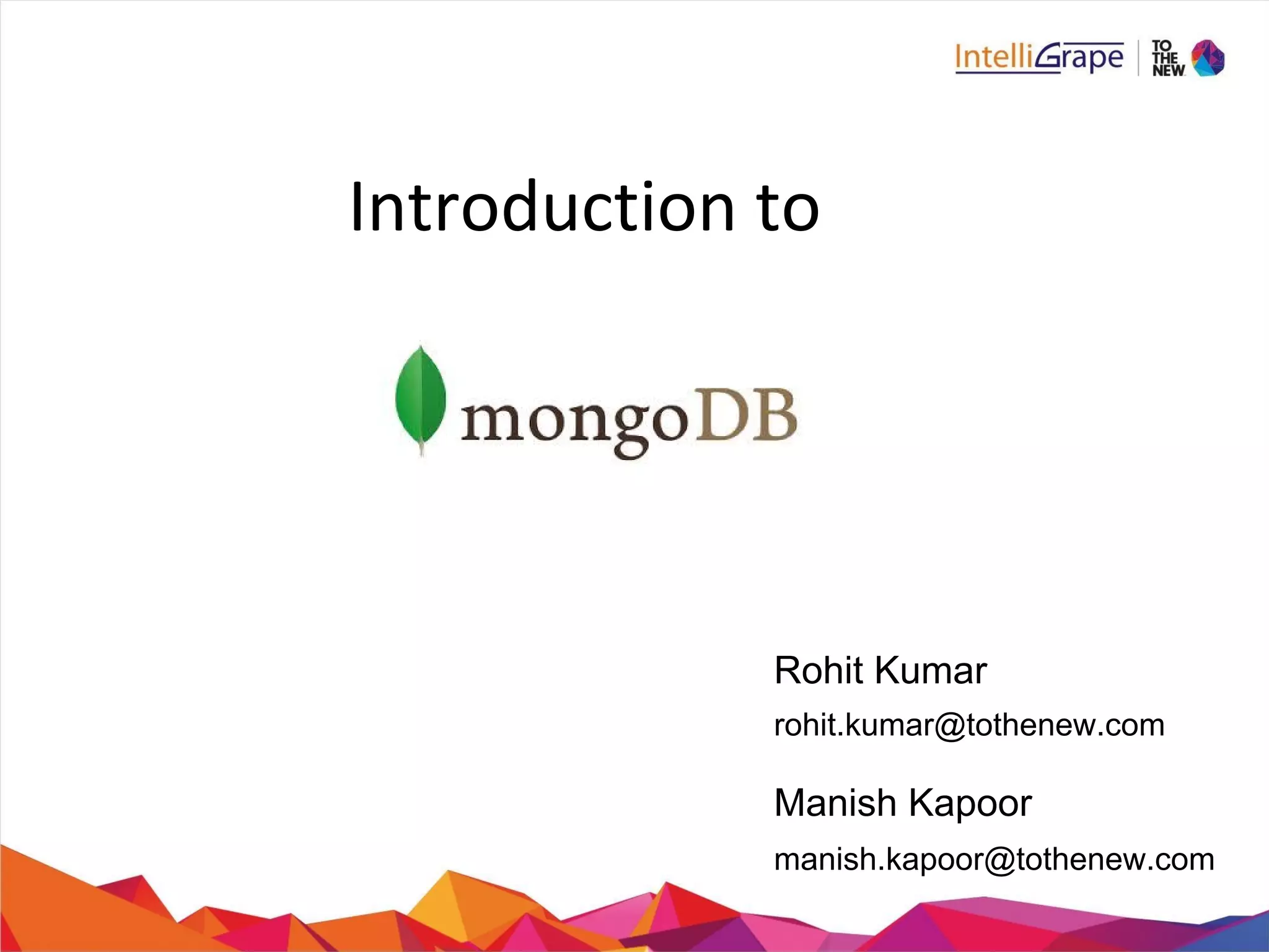 IntelliGrape | TO THE NEW

Introduction to

mongoDB

Rohit Kumar
rohit.kumar@tothenew.com

Manish Kapoor
manish.kapoor@tothenew.com